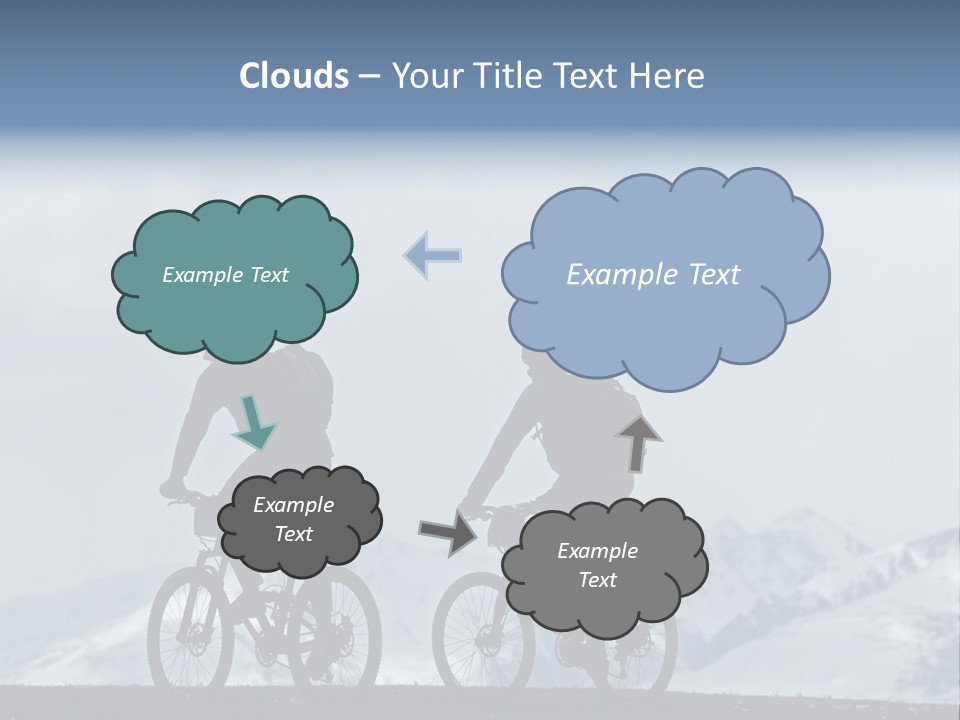 Clouds – Your Title Text Here

Example Text

Example Text

Example Text

Example Text